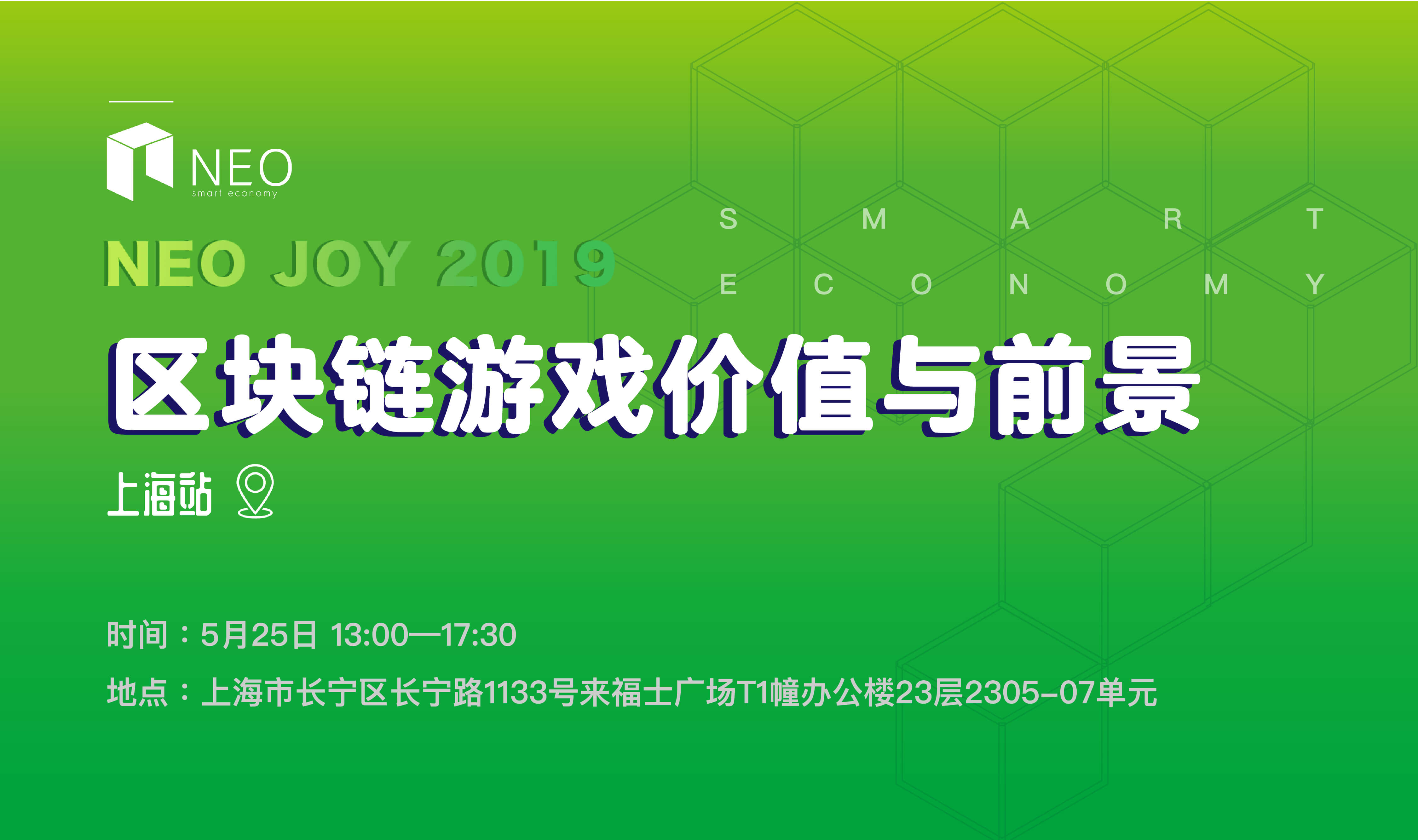 NEO
smart economy

S M A R T
E C O N O M Y

NEO JOY 2019

区块链游戏价值与前景

上海站

时间：5月25日 13:00—17:30

地点：上海市长宁区长宁路1133号来福士广场T1幢办公楼23层2305-07单元